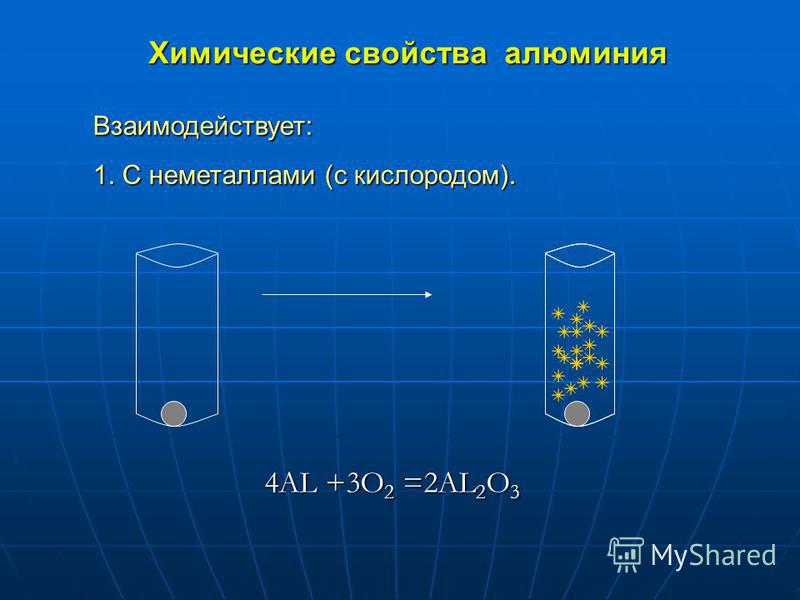 Химические свойства алюминия

Взаимодействует:

1. С неметаллами (с кислородом).

$4AL + 3O_2 = 2AL_2O_3$

MyShared